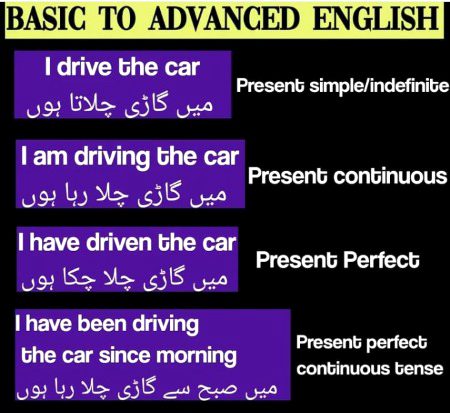 BASIC TO ADVANCED ENGLISH

I drive the car
میں گاڑی چلاتا ہوں

Present simple/indefinite

I am driving the car
میں گاڑی چلا رہا ہوں

Present continuous

I have driven the car
میں گاڑی چلا چکا ہوں

Present Perfect

I have been driving the car since morning
میں صبح سے گاڑی چلا رہا ہوں

Present perfect continuous tense